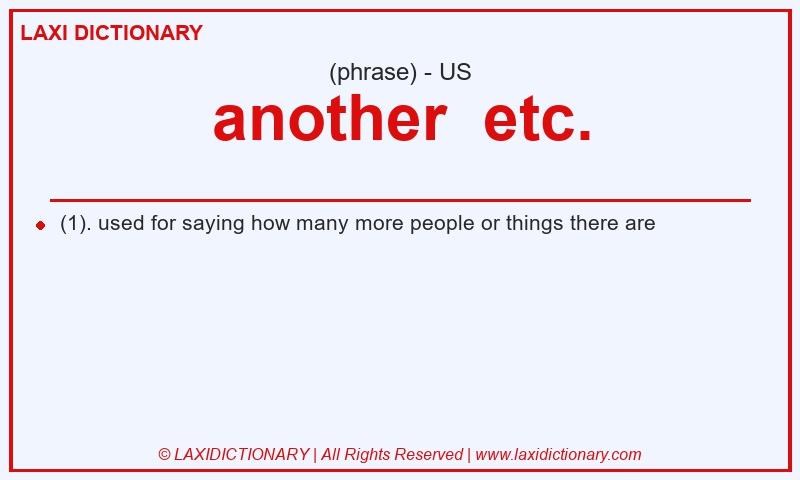 LAXI DICTIONARY

(phrase) - US

another etc.

(1). used for saying how many more people or things there are

© LAXIDICTIONARY | All Rights Reserved | www.laxidictionary.com